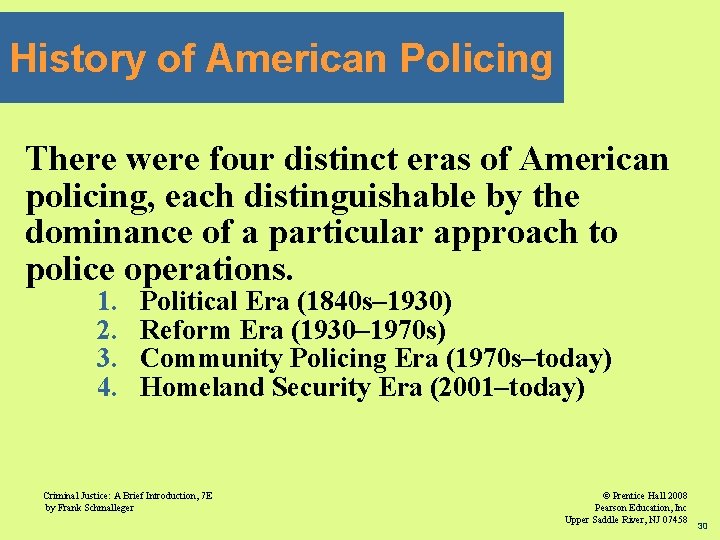 History of American Policing

There were four distinct eras of American policing, each distinguishable by the dominance of a particular approach to police operations.

1. Political Era (1840s–1930)
2. Reform Era (1930–1970s)
3. Community Policing Era (1970s–today)
4. Homeland Security Era (2001–today)

Criminal Justice: A Brief Introduction, 7E
by Frank Schmalleger

© Prentice Hall 2008
Pearson Education, Inc
Upper Saddle River, NJ 07458

30